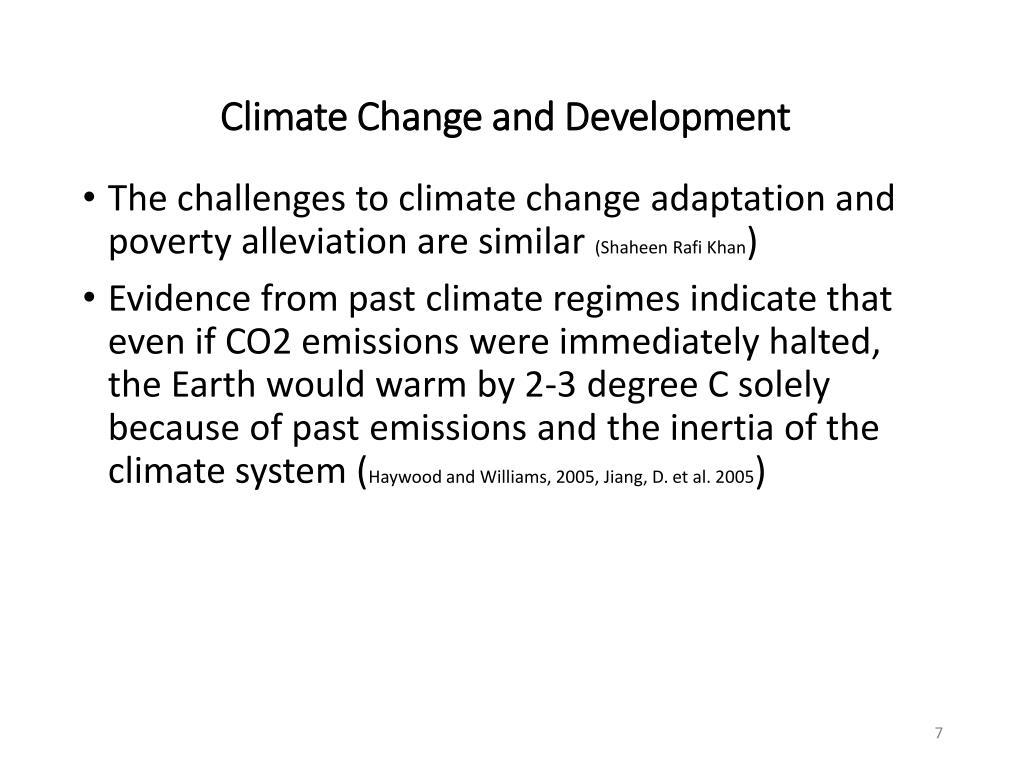 Climate Change and Development

• The challenges to climate change adaptation and poverty alleviation are similar (Shaheen Rafi Khan)

• Evidence from past climate regimes indicate that even if CO2 emissions were immediately halted, the Earth would warm by 2-3 degree C solely because of past emissions and the inertia of the climate system (Haywood and Williams, 2005, Jiang, D. et al. 2005)

7